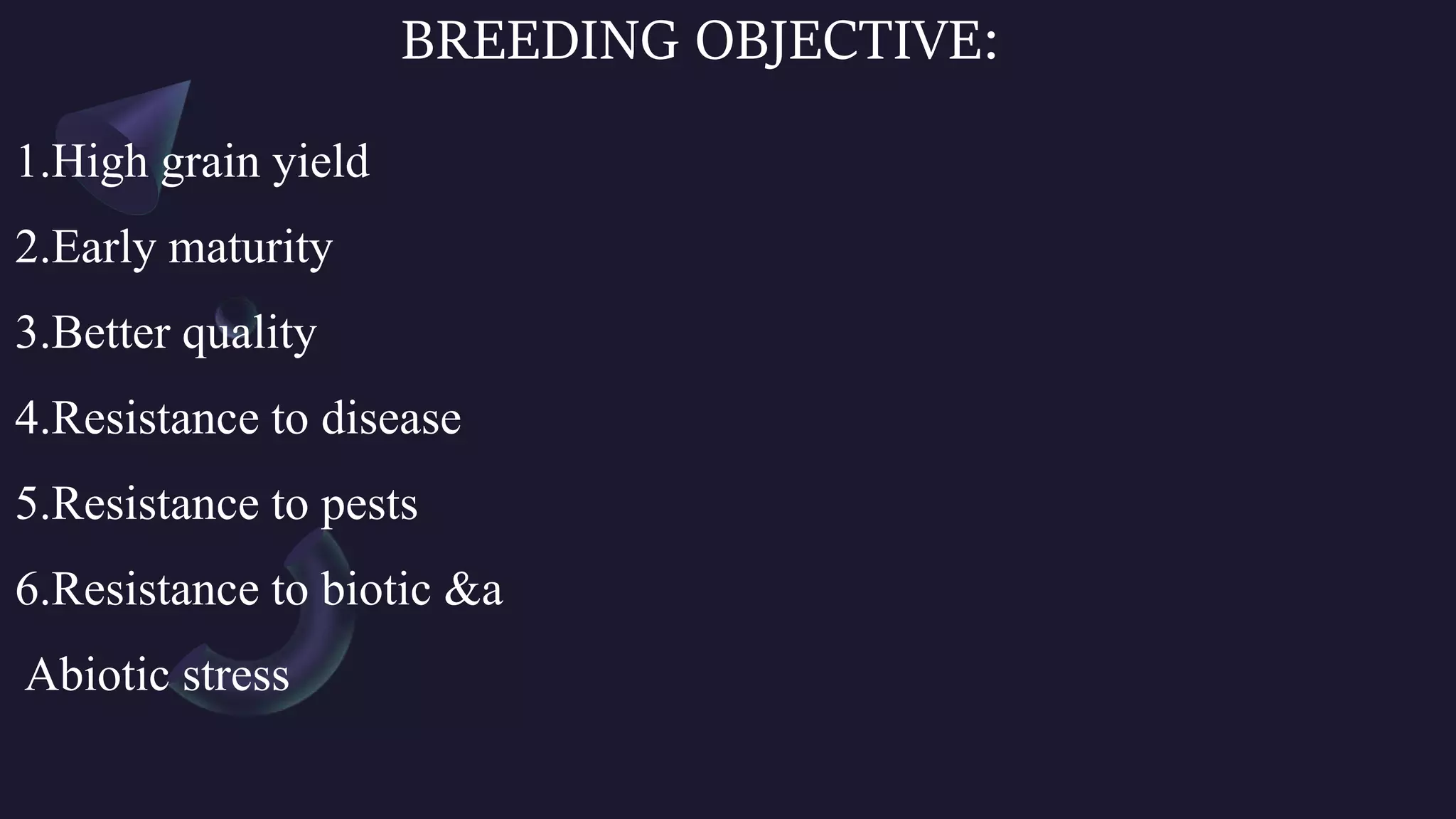 BREEDING OBJECTIVE:

1.High grain yield

2.Early maturity

3.Better quality

4.Resistance to disease

5.Resistance to pests

6.Resistance to biotic &a

Abiotic stress